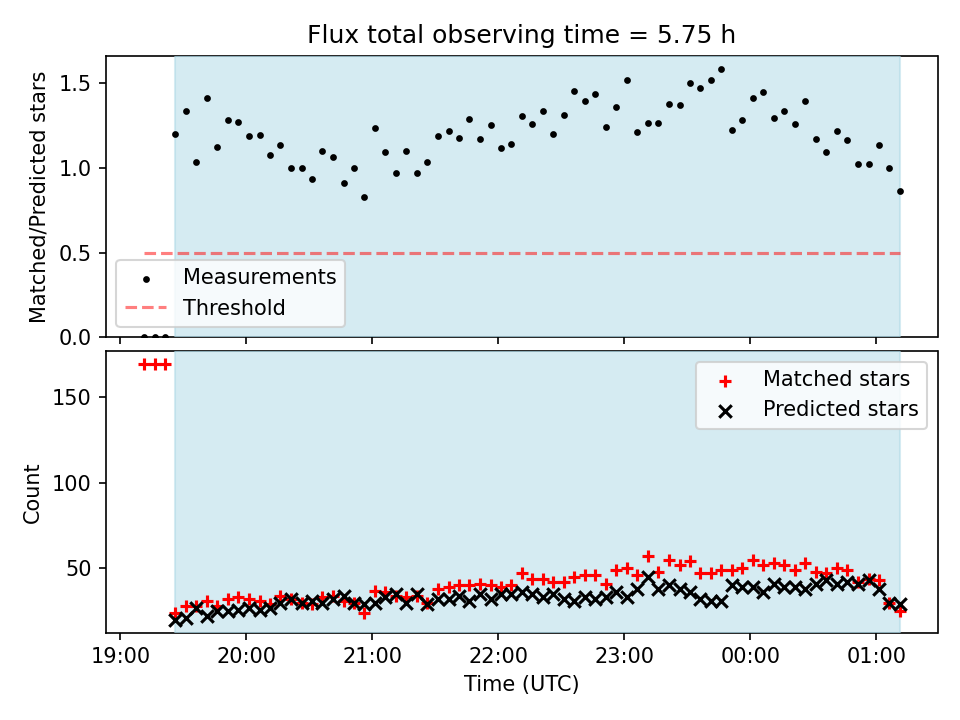 Flux total observing time = 5.75 h

Matched/Predicted stars

1.5
1.0
0.5
0.0

Measurements
Threshold

Count

150
100
50

Matched stars
Predicted stars

19:00
20:00
21:00
22:00
23:00
00:00
01:00

Time (UTC)